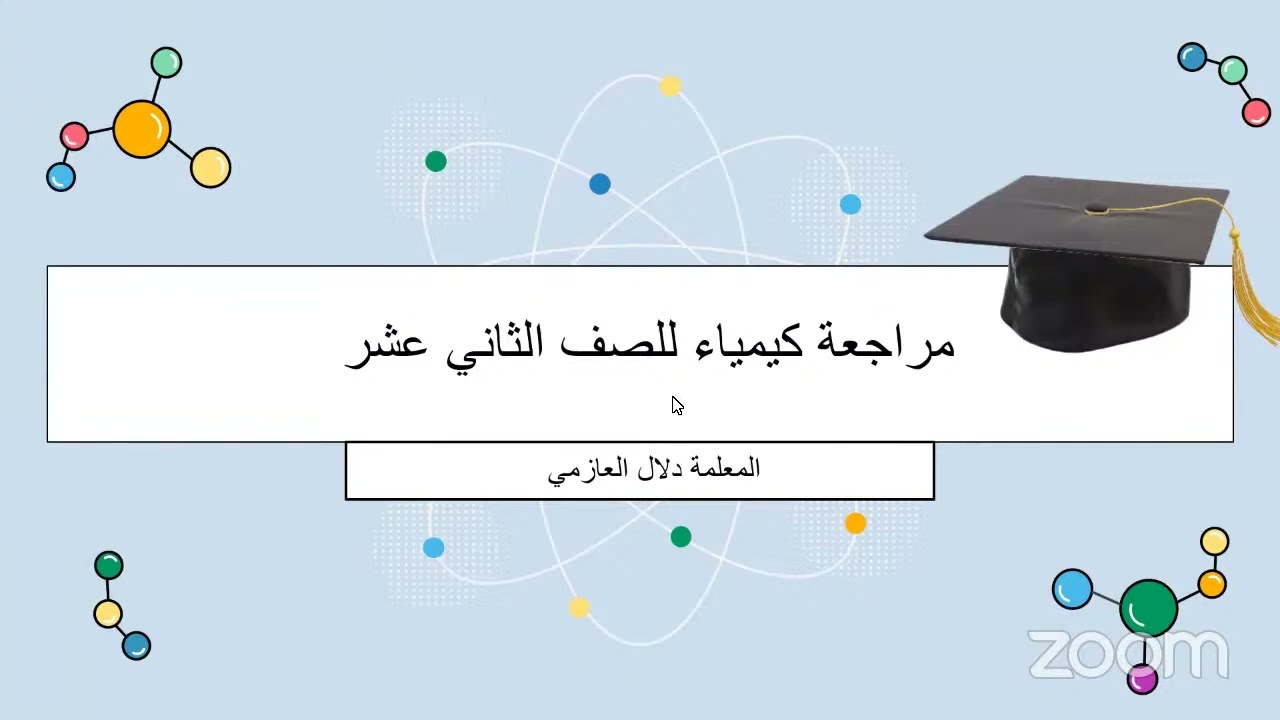 مراجعة كيمياء للصف الثاني عشر

المعلمة دلال العازمي

zoom